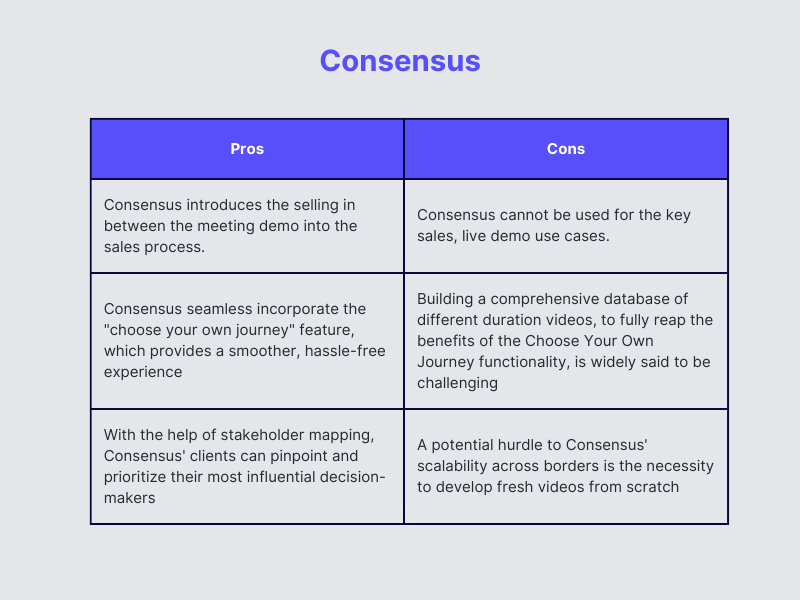 Consensus

| Pros | Cons |
|---|---|
| Consensus introduces the selling in between the meeting demo into the sales process. | Consensus cannot be used for the key sales, live demo use cases. |
| Consensus seamless incorporate the "choose your own journey" feature, which provides a smoother, hassle-free experience | Building a comprehensive database of different duration videos, to fully reap the benefits of the Choose Your Own Journey functionality, is widely said to be challenging |
| With the help of stakeholder mapping, Consensus' clients can pinpoint and prioritize their most influential decision-makers | A potential hurdle to Consensus' scalability across borders is the necessity to develop fresh videos from scratch |